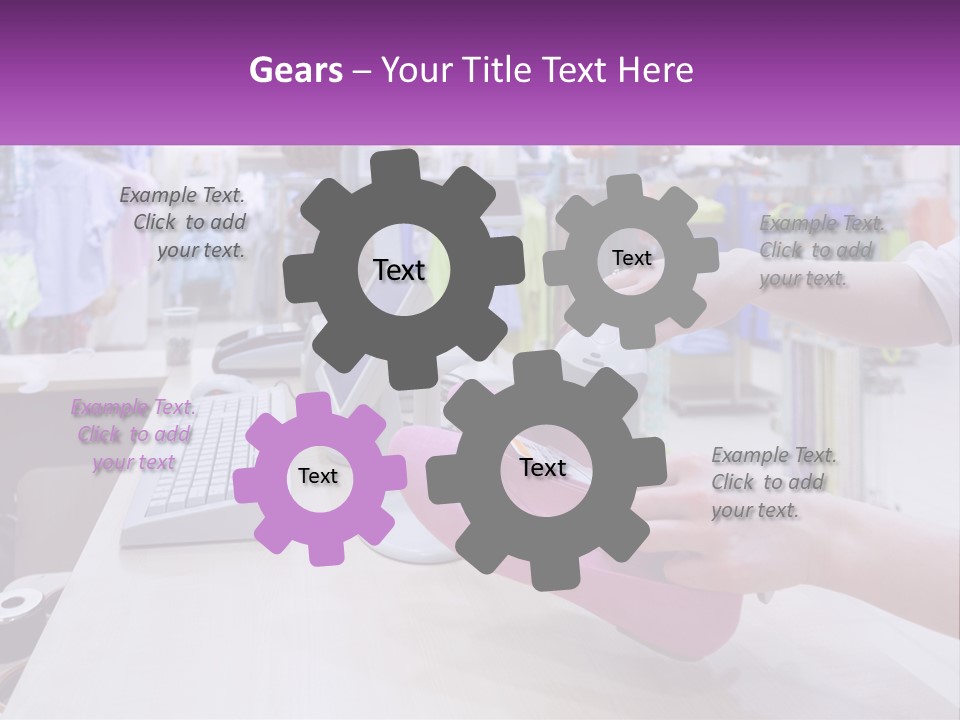 Gears – Your Title Text Here

Example Text. Click to add your text.

Text

Text

Example Text. Click to add your text.

Example Text. Click to add your text

Text

Text

Example Text. Click to add your text.